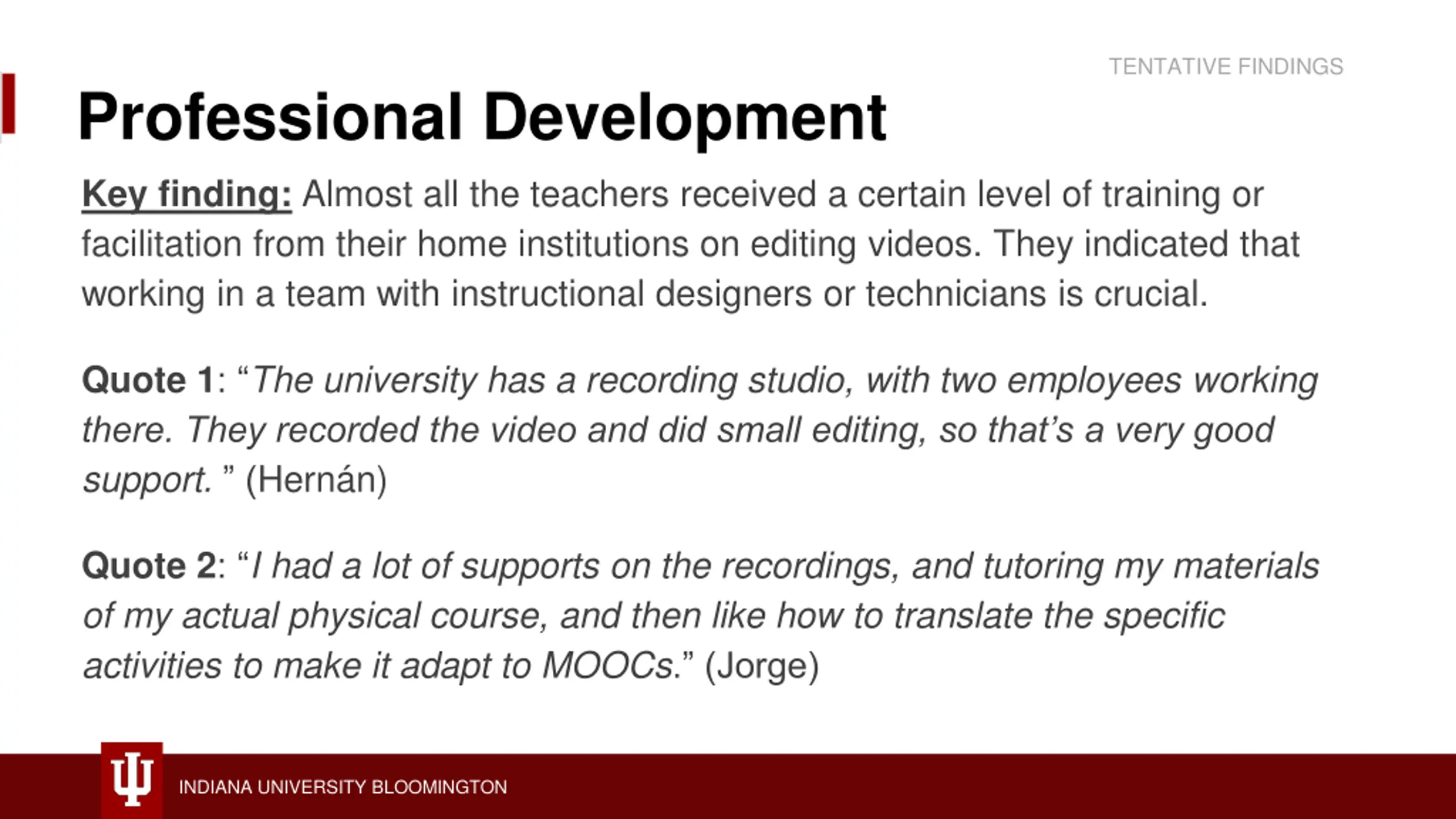 TENTATIVE FINDINGS

Professional Development

Key finding: Almost all the teachers received a certain level of training or facilitation from their home institutions on editing videos. They indicated that working in a team with instructional designers or technicians is crucial.

Quote 1: “The university has a recording studio, with two employees working there. They recorded the video and did small editing, so that’s a very good support. ” (Hernán)

Quote 2: “I had a lot of supports on the recordings, and tutoring my materials of my actual physical course, and then like how to translate the specific activities to make it adapt to MOOCs.” (Jorge)

INDIANA UNIVERSITY BLOOMINGTON